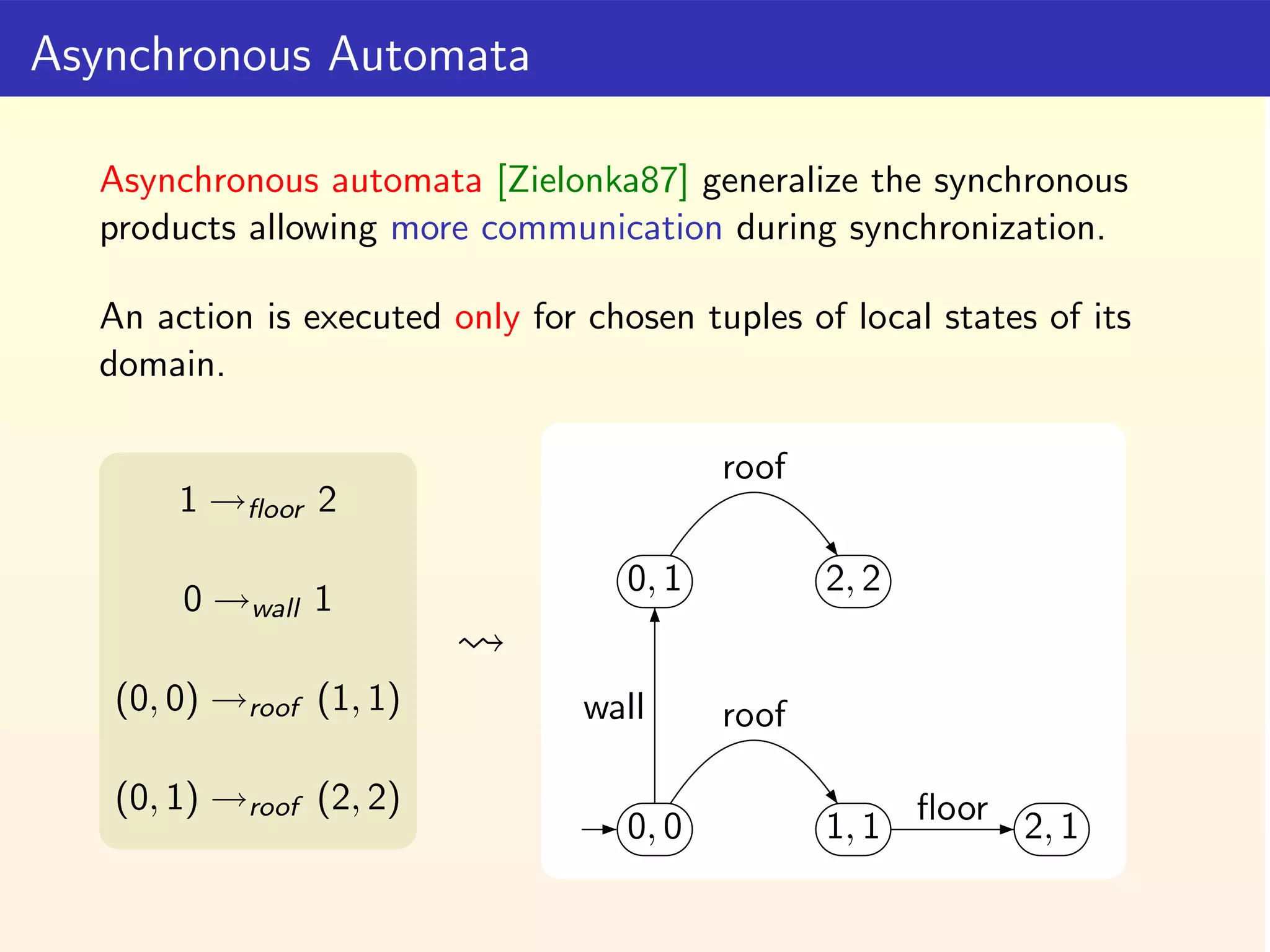 Asynchronous Automata

Asynchronous automata [Zielonka87] generalize the synchronous products allowing more communication during synchronization.

An action is executed only for chosen tuples of local states of its domain.

$1 \rightarrow_{floor} 2$

$0 \rightarrow_{wall} 1$

$(0,0) \rightarrow_{roof} (1,1)$

$(0,1) \rightarrow_{roof} (2,2)$

$\rightsquigarrow$

roof

$0,1$

$2,2$

wall

roof

$0,0$

$1,1$

floor

$2,1$